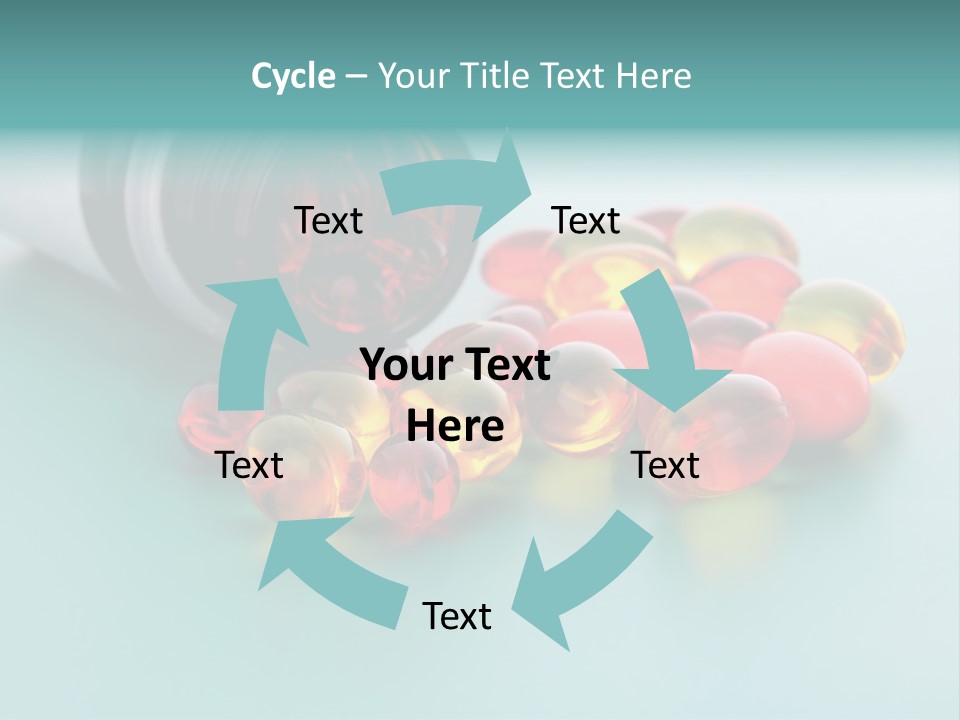 Cycle – Your Title Text Here

Text

Text

Your Text Here

Text

Text

Text